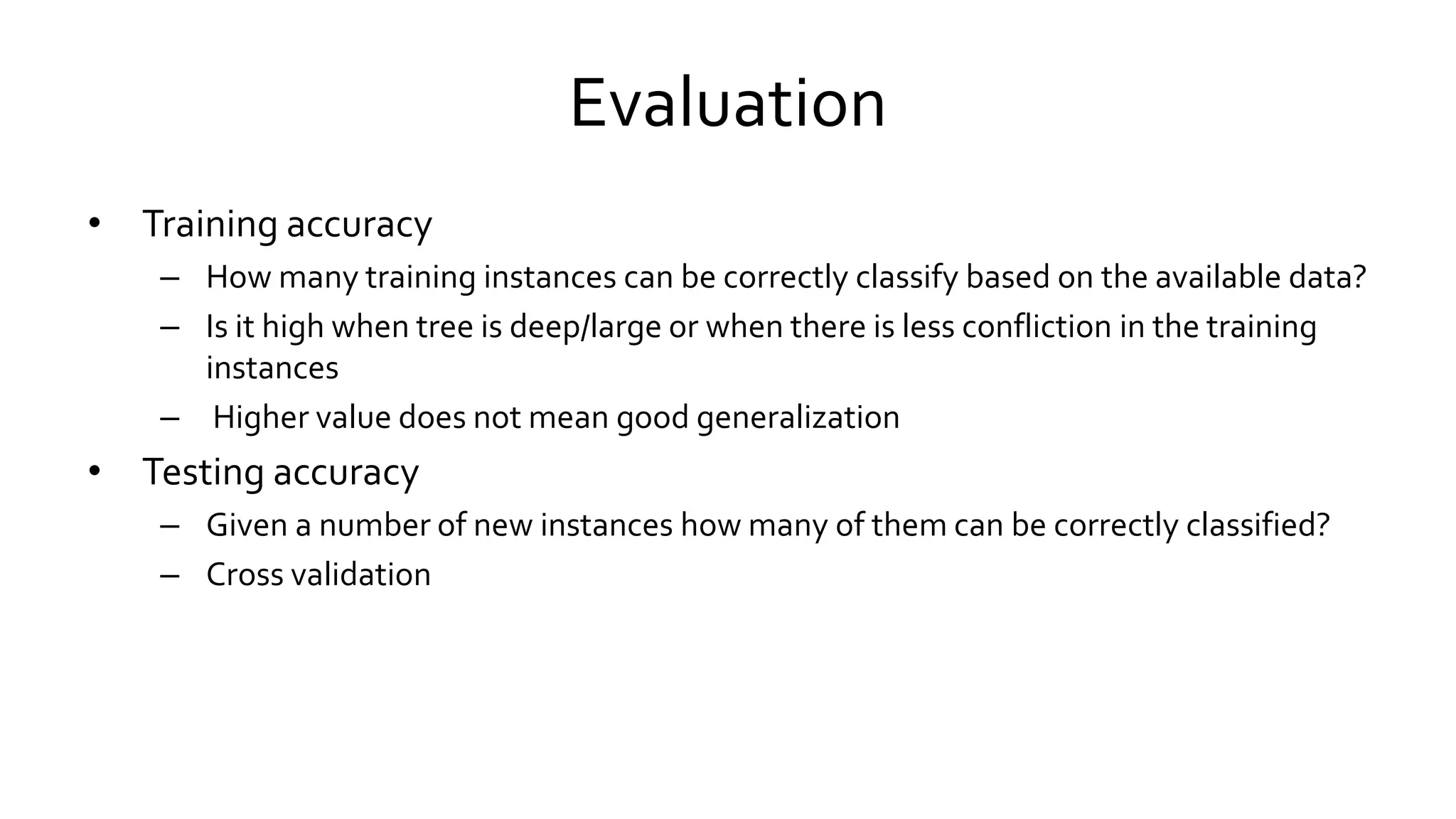 Evaluation

• Training accuracy
– How many training instances can be correctly classify based on the available data?
– Is it high when tree is deep/large or when there is less confliction in the training instances
– Higher value does not mean good generalization
• Testing accuracy
– Given a number of new instances how many of them can be correctly classified?
– Cross validation